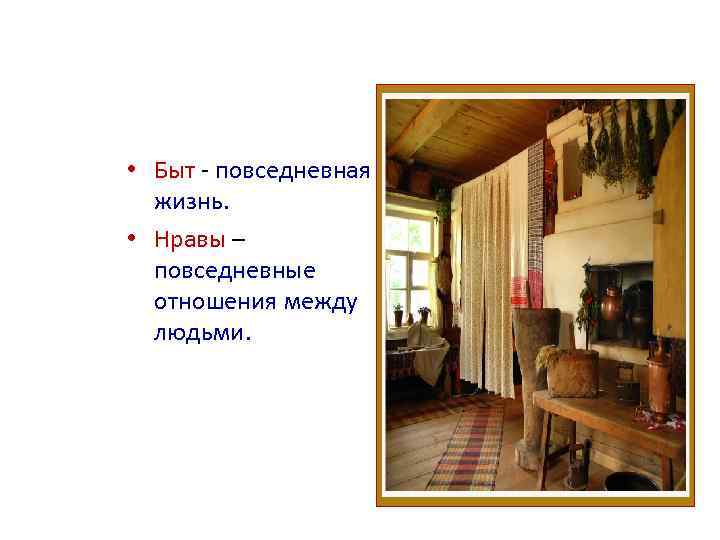 • Быт - повседневная жизнь.

• Нравы – повседневные отношения между людьми.